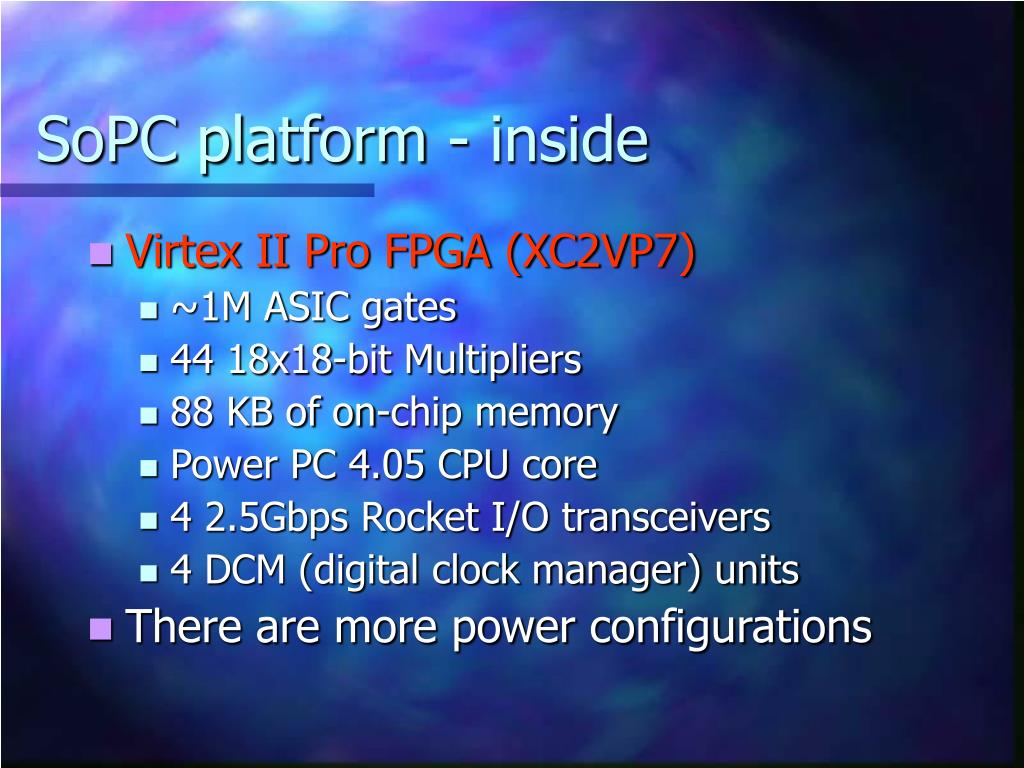 SoPC platform - inside

Virtex II Pro FPGA (XC2VP7)
~1M ASIC gates
44 18x18-bit Multipliers
88 KB of on-chip memory
Power PC 4.05 CPU core
4 2.5Gbps Rocket I/O transceivers
4 DCM (digital clock manager) units

There are more power configurations